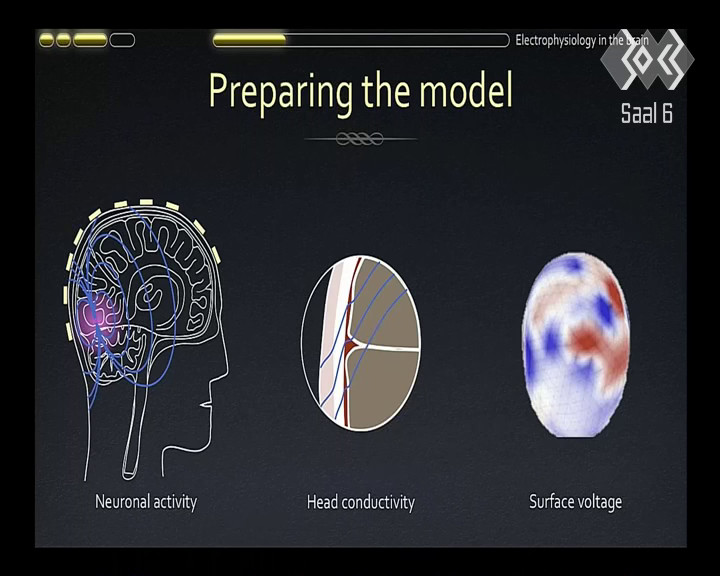 Electrophysiology in the brain

Saal 6

Preparing the model

Neuronal activity

Head conductivity

Surface voltage